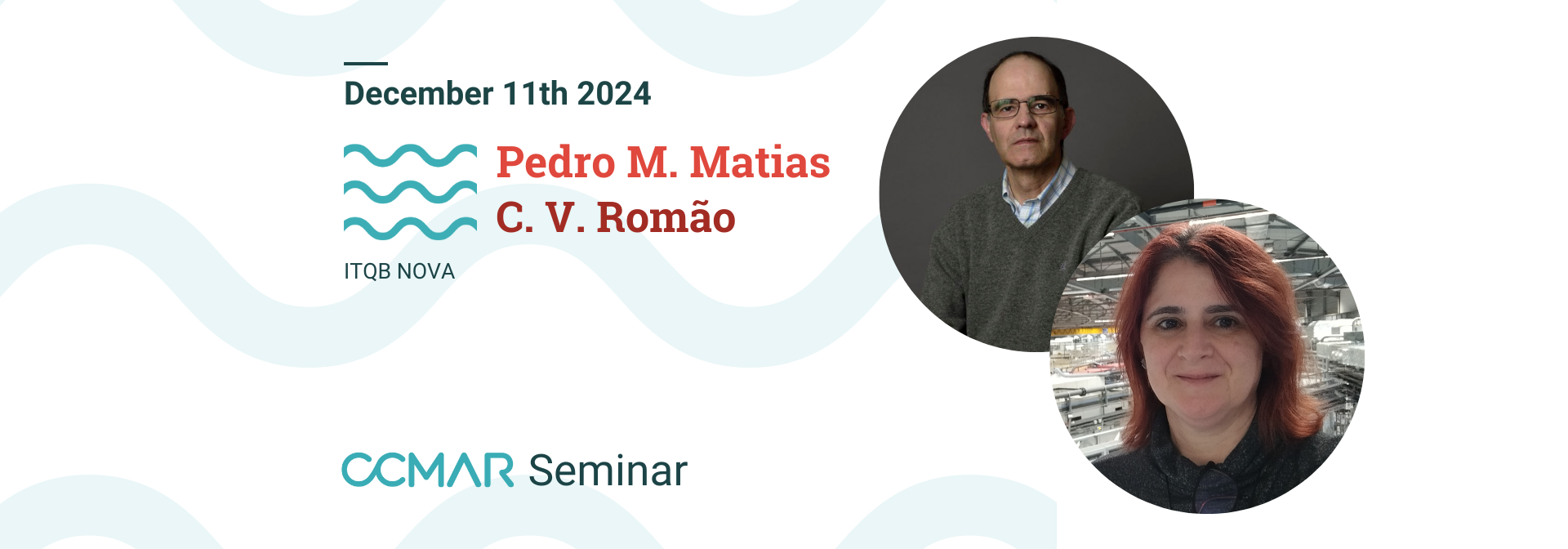 December 11th 2024

Pedro M. Matias
C. V. Romão

ITQB NOVA

CCMAR Seminar